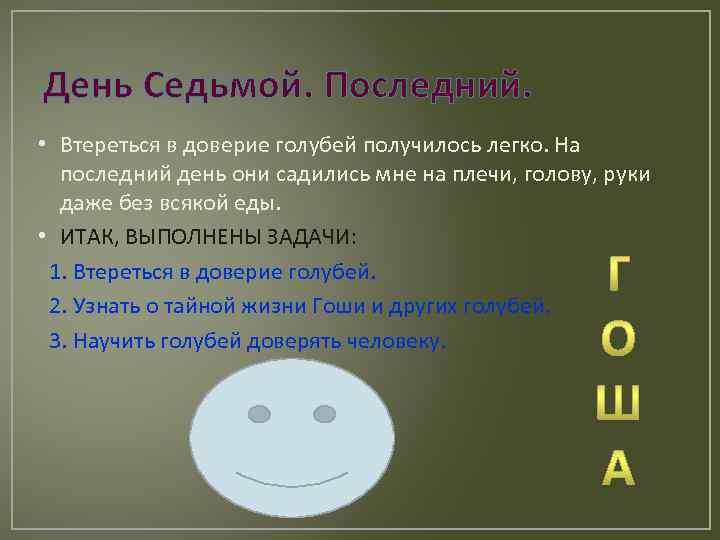 День Седьмой. Последний.

• Втереться в доверие голубей получилось легко. На последний день они садились мне на плечи, голову, руки даже без всякой еды.

• ИТАК, ВЫПОЛНЕНЫ ЗАДАЧИ:

1. Втереться в доверие голубей.

2. Узнать о тайной жизни Гоши и других голубей.

3. Научить голубей доверять человеку.

Г
О
Ш
А